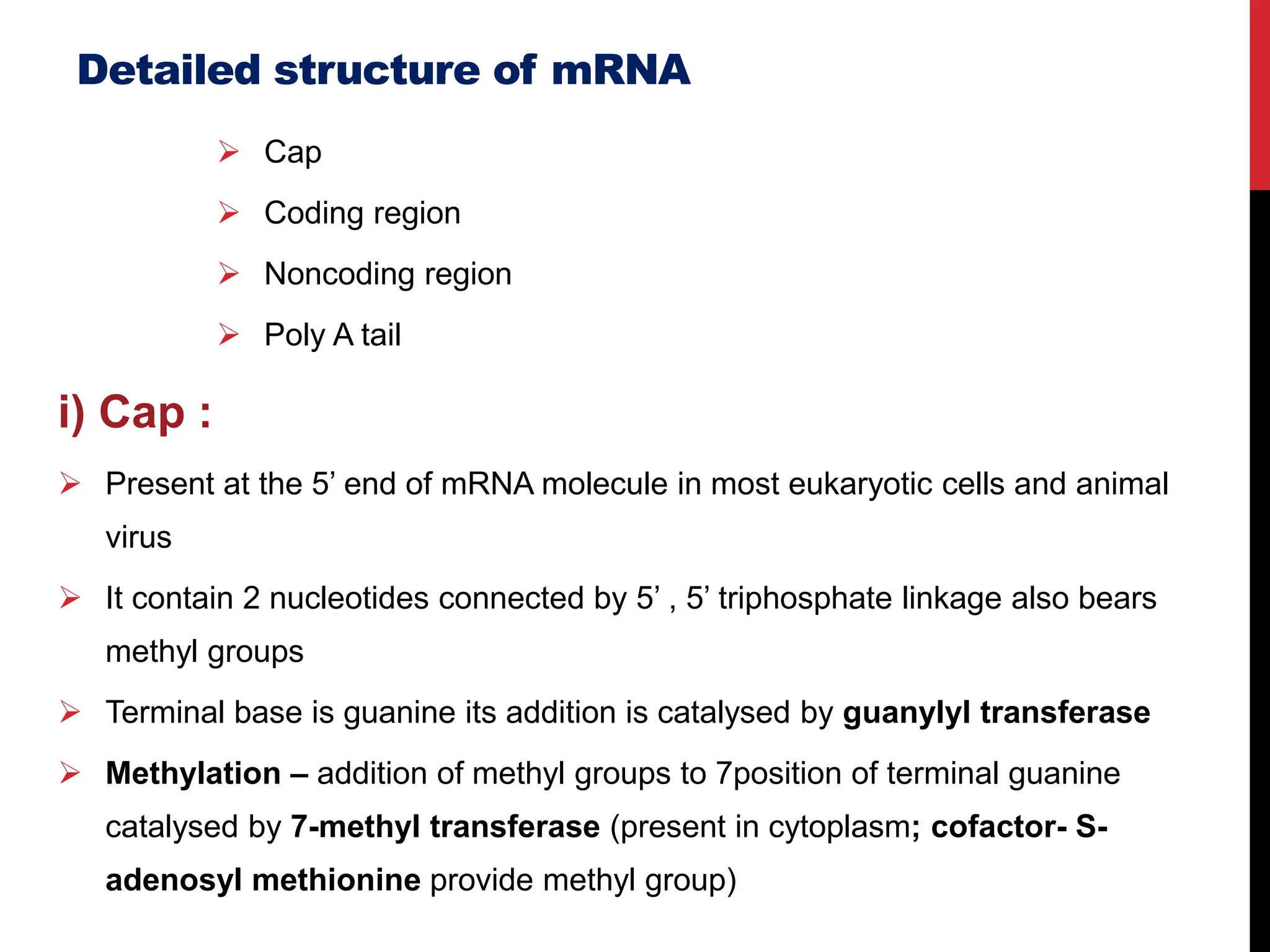 Detailed structure of mRNA

➢ Cap

➢ Coding region

➢ Noncoding region

➢ Poly A tail

i) Cap :

➢ Present at the 5’ end of mRNA molecule in most eukaryotic cells and animal virus

➢ It contain 2 nucleotides connected by 5’ , 5’ triphosphate linkage also bears methyl groups

➢ Terminal base is guanine its addition is catalysed by guanylyl transferase

➢ Methylation – addition of methyl groups to 7position of terminal guanine catalysed by 7-methyl transferase (present in cytoplasm; cofactor- S-adenosyl methionine provide methyl group)